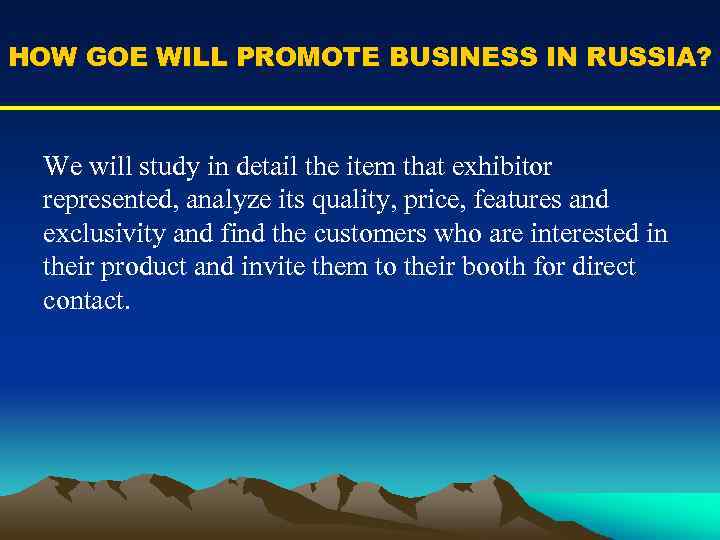 HOW GOE WILL PROMOTE BUSINESS IN RUSSIA?

We will study in detail the item that exhibitor represented, analyze its quality, price, features and exclusivity and find the customers who are interested in their product and invite them to their booth for direct contact.